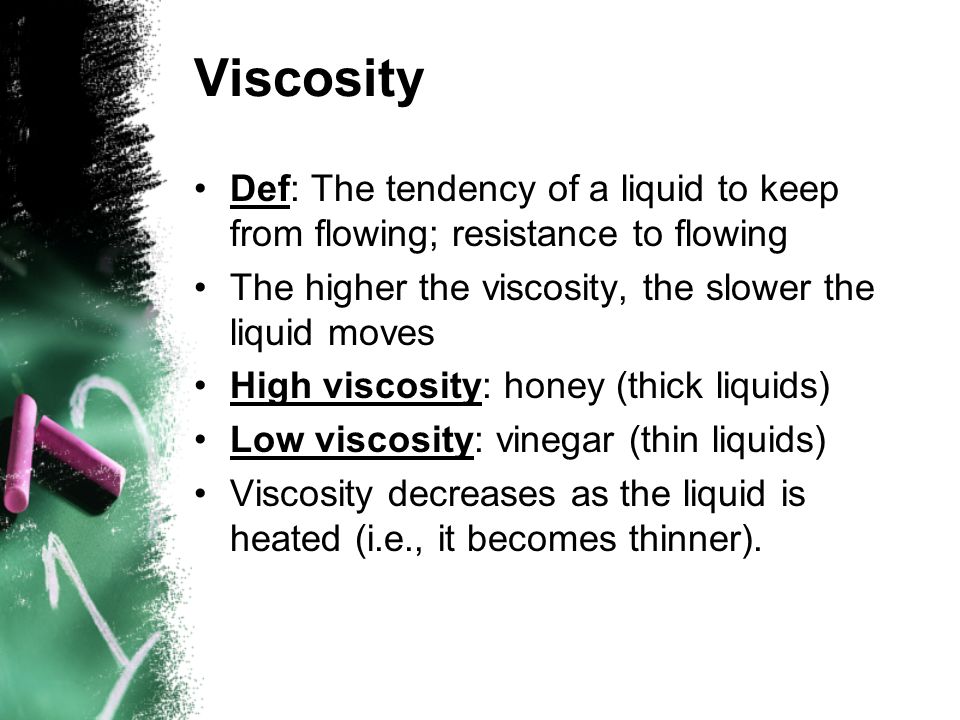 Viscosity

• Def: The tendency of a liquid to keep from flowing; resistance to flowing
• The higher the viscosity, the slower the liquid moves
• High viscosity: honey (thick liquids)
• Low viscosity: vinegar (thin liquids)
• Viscosity decreases as the liquid is heated (i.e., it becomes thinner).